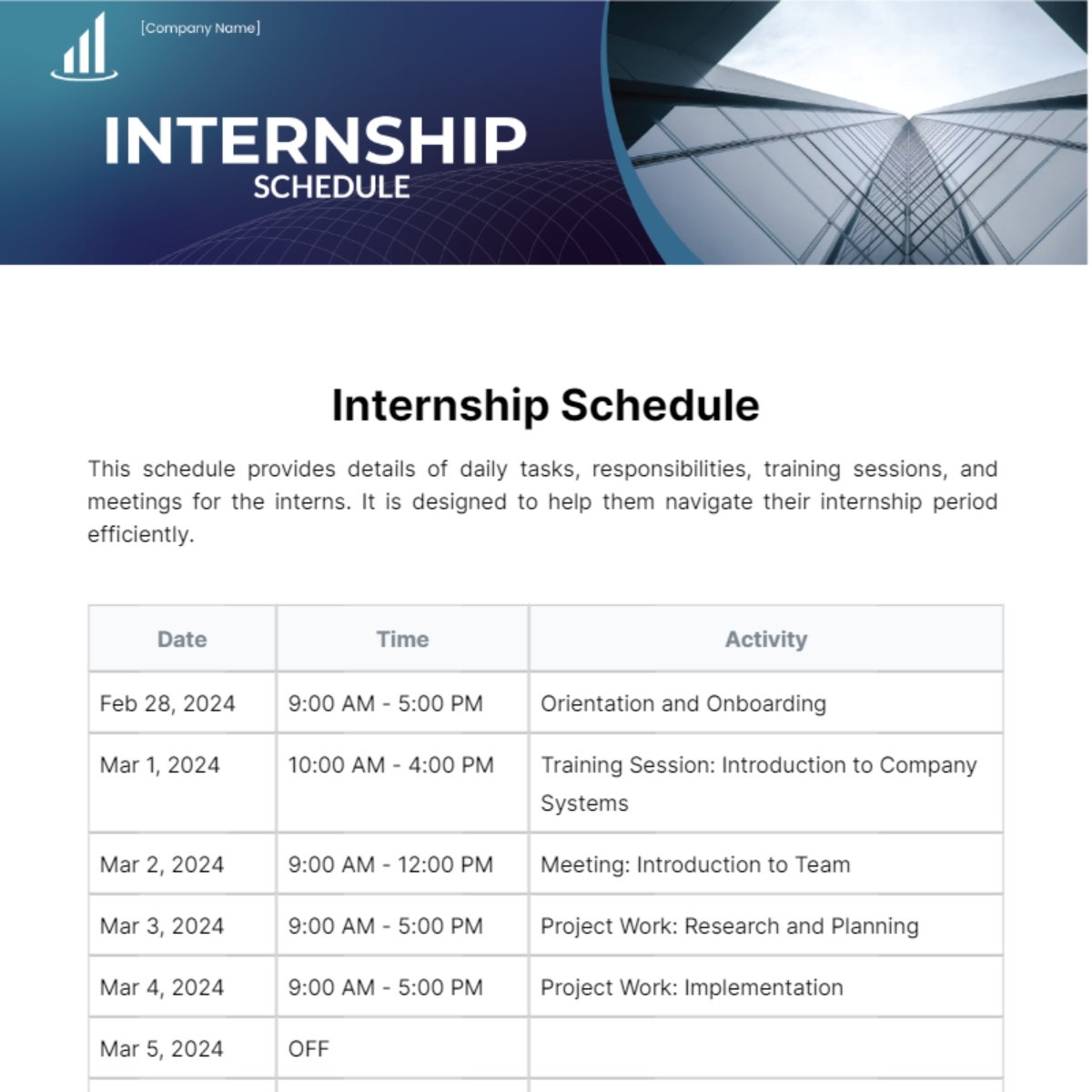 [Company Name]

INTERNSHIP
SCHEDULE

Internship Schedule

This schedule provides details of daily tasks, responsibilities, training sessions, and meetings for the interns. It is designed to help them navigate their internship period efficiently.

| Date | Time | Activity |
|---|---|---|
| Feb 28, 2024 | 9:00 AM - 5:00 PM | Orientation and Onboarding |
| Mar 1, 2024 | 10:00 AM - 4:00 PM | Training Session: Introduction to Company Systems |
| Mar 2, 2024 | 9:00 AM - 12:00 PM | Meeting: Introduction to Team |
| Mar 3, 2024 | 9:00 AM - 5:00 PM | Project Work: Research and Planning |
| Mar 4, 2024 | 9:00 AM - 5:00 PM | Project Work: Implementation |
| Mar 5, 2024 | OFF | |